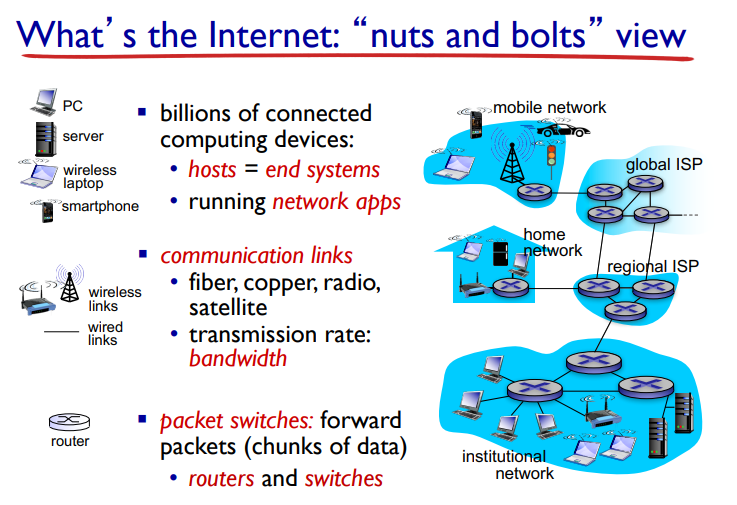 What's the Internet: "nuts and bolts" view

PC

server

wireless laptop

smartphone

wireless links

wired links

router

▪ billions of connected computing devices:
• hosts = end systems
• running network apps

▪ communication links
• fiber, copper, radio, satellite
• transmission rate: bandwidth

▪ packet switches: forward packets (chunks of data)
• routers and switches

mobile network

global ISP

home network

regional ISP

institutional network